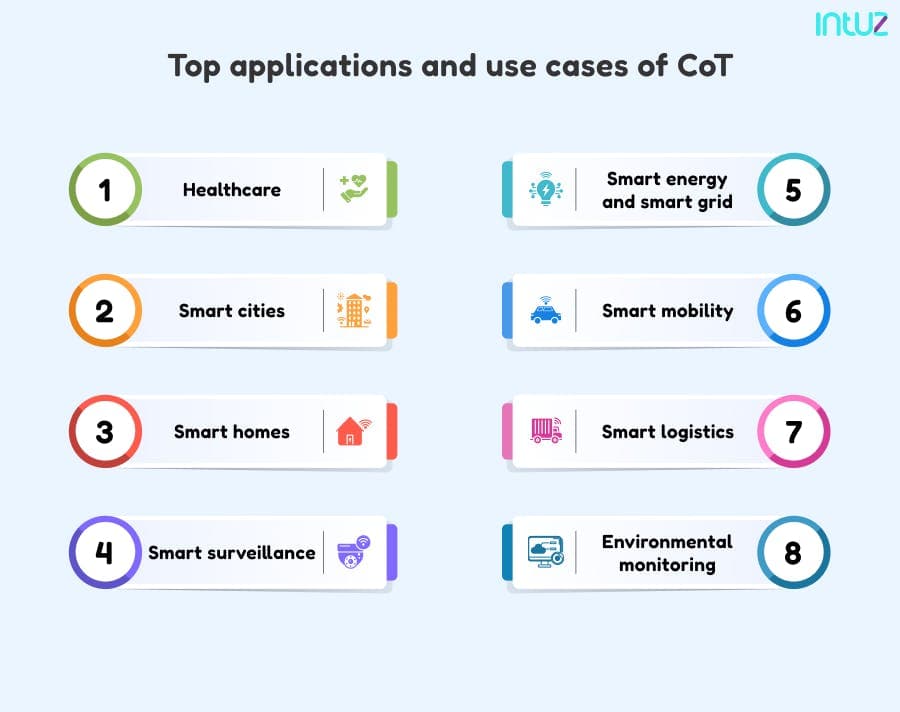 intuz

Top applications and use cases of CoT

1 Healthcare

2 Smart cities

3 Smart homes

4 Smart surveillance

Smart energy and smart grid 5

Smart mobility 6

Smart logistics 7

Environmental monitoring 8